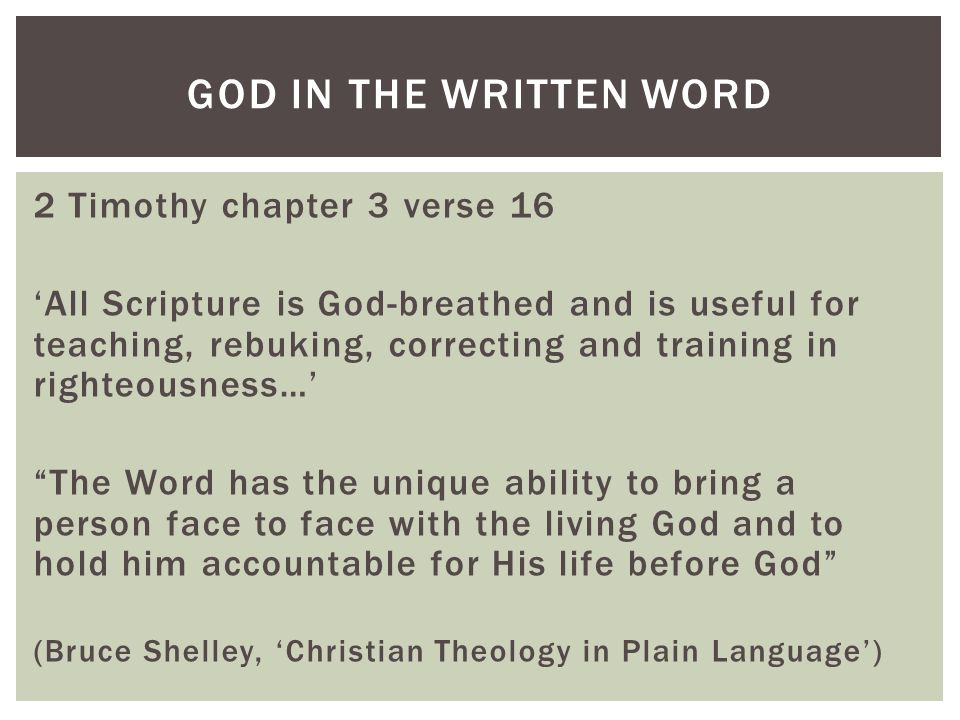 GOD IN THE WRITTEN WORD

2 Timothy chapter 3 verse 16

‘All Scripture is God-breathed and is useful for teaching, rebuking, correcting and training in righteousness…’

“The Word has the unique ability to bring a person face to face with the living God and to hold him accountable for His life before God”

(Bruce Shelley, ‘Christian Theology in Plain Language’)